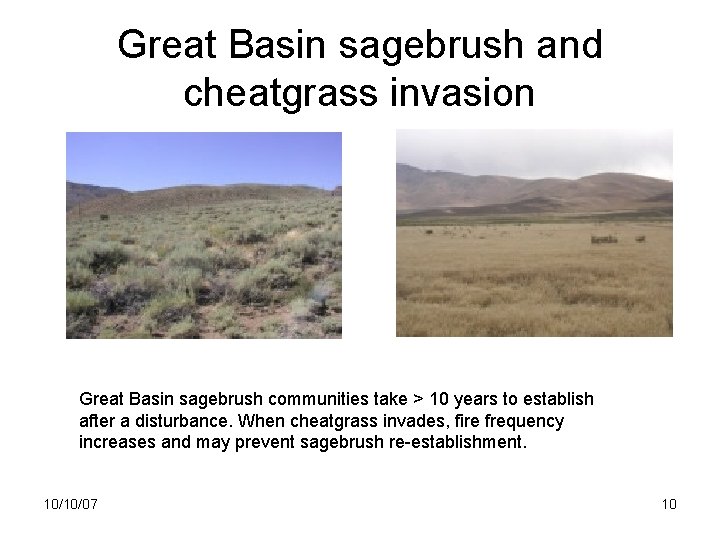 Great Basin sagebrush and cheatgrass invasion

Great Basin sagebrush communities take > 10 years to establish after a disturbance. When cheatgrass invades, fire frequency increases and may prevent sagebrush re-establishment.

10/10/07

10